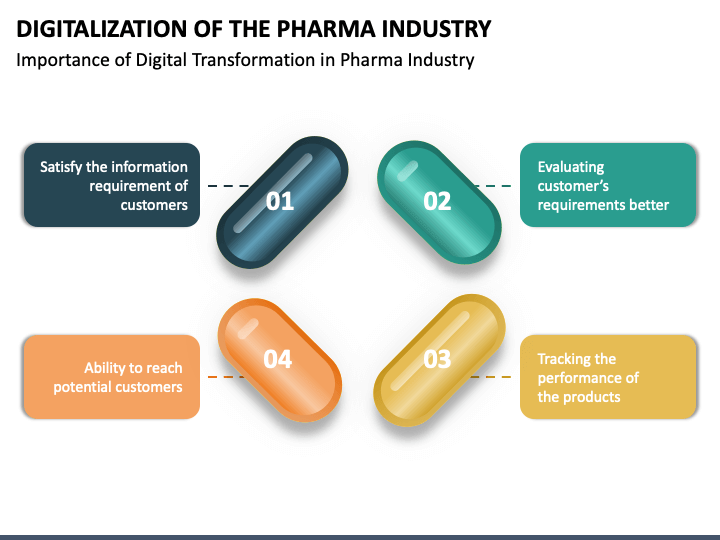 DIGITALIZATION OF THE PHARMA INDUSTRY
Importance of Digital Transformation in Pharma Industry

Satisfy the information requirement of customers

01

02

Evaluating customer's requirements better

Ability to reach potential customers

04

03

Tracking the performance of the products